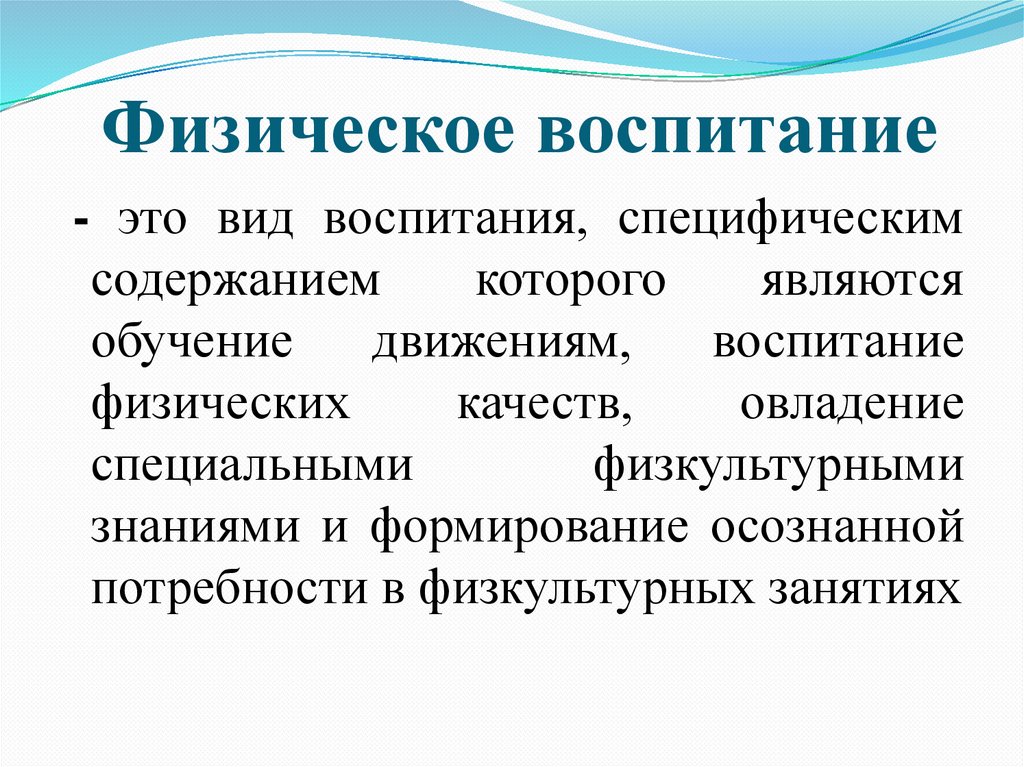 Физическое воспитание

- это вид воспитания, специфическим содержанием которого являются обучение движениям, воспитание физических качеств, овладение специальными физкультурными знаниями и формирование осознанной потребности в физкультурных занятиях